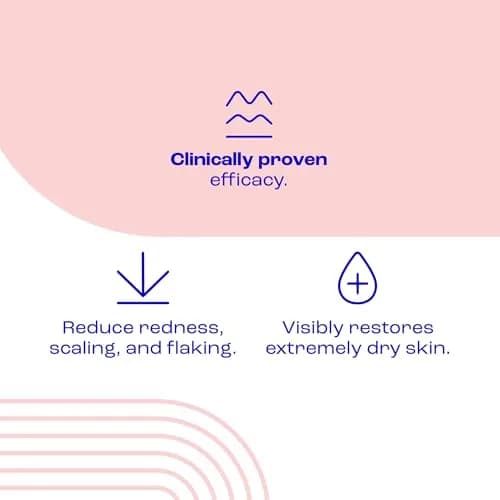 Clinically proven efficacy.

Reduce redness, scaling, and flaking.

Visibly restores extremely dry skin.